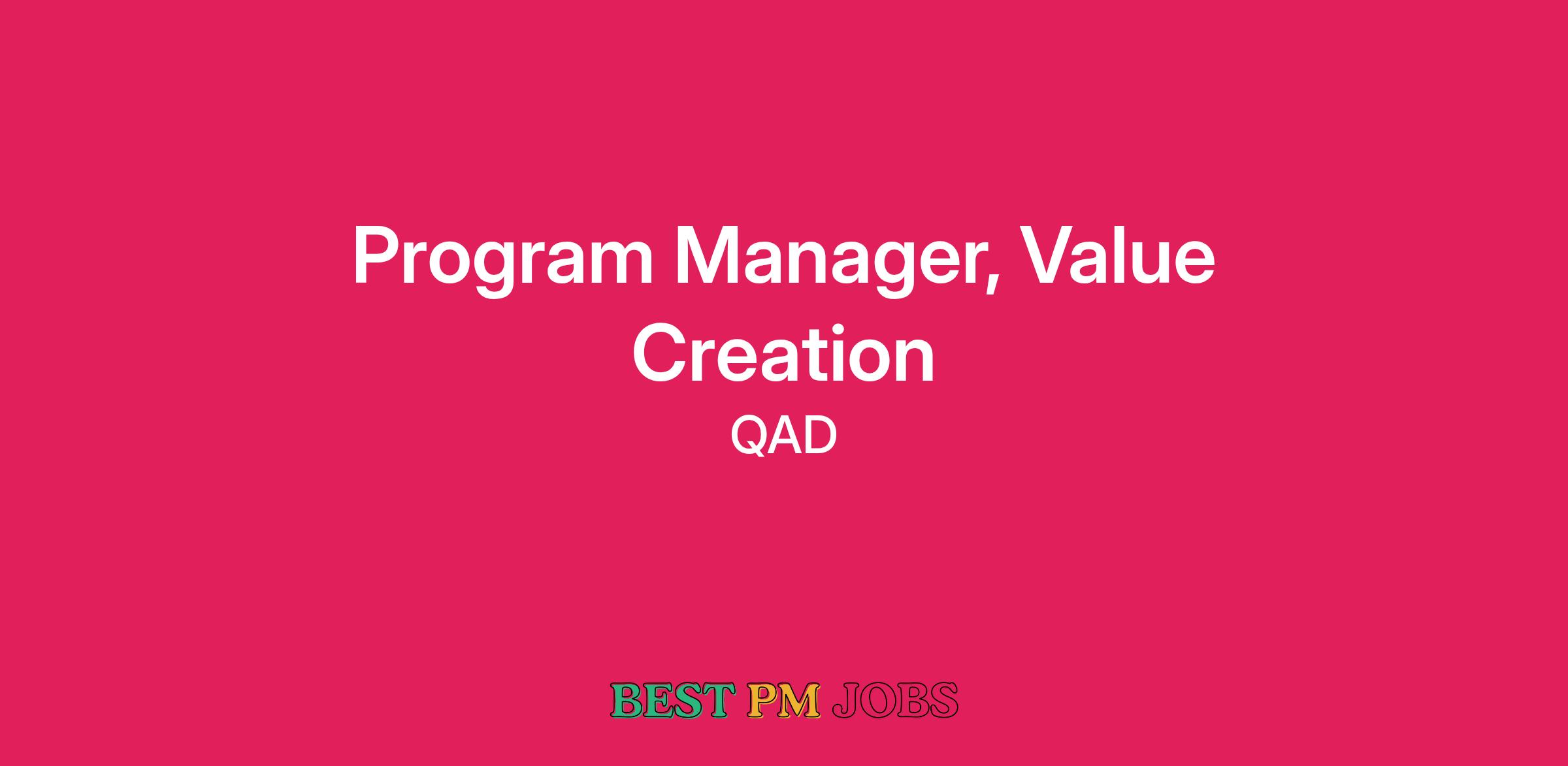 Program Manager, Value Creation

QAD

BEST PM JOBS